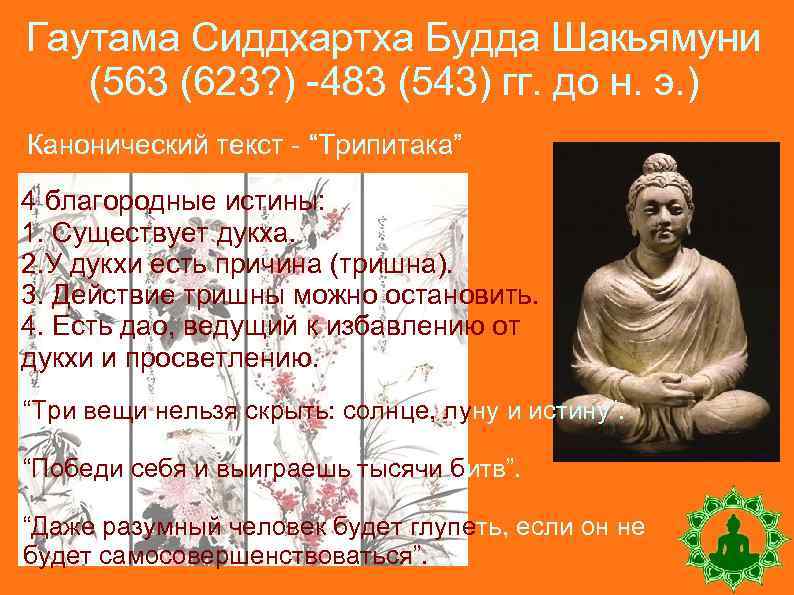 Гаутама Сиддхартха Будда Шакьямуни (563 (623?) -483 (543) гг. до н. э.)

Канонический текст - “Трипитака”

4 благородные истины:
1. Существует дукха.
2.У дукхи есть причина (тришна).
3. Действие тришны можно остановить.
4. Есть дао, ведущий к избавлению от дукхи и просветлению.

“Три вещи нельзя скрыть: солнце, луну и истину”.

“Победи себя и выиграешь тысячи битв”.

“Даже разумный человек будет глупеть, если он не будет самосовершенствоваться”.